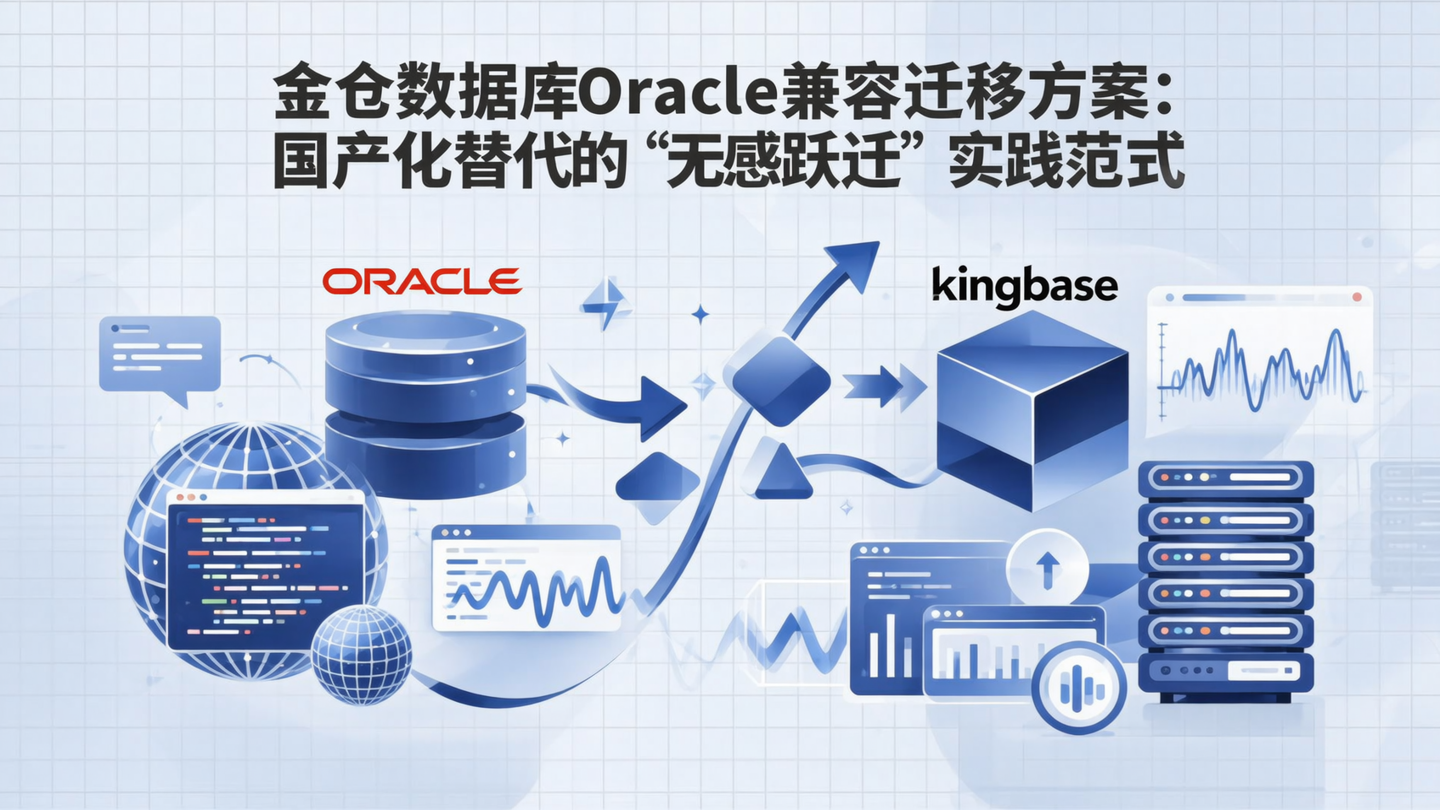 金仓数据库Oracle兼容迁移方案：
国产化替代的“无感跃迁”实践范式

ORACLE

kingbase